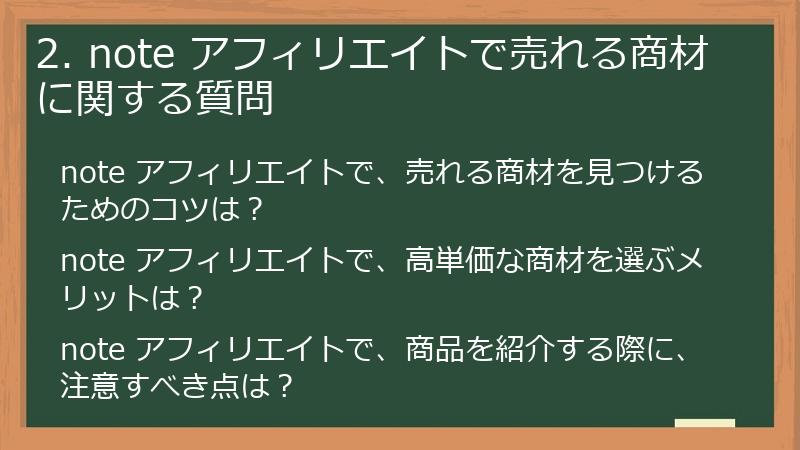 2. note アフィリエイトで売れる商材に関する質問

note アフィリエイトで、売れる商材を見つけるためのコツは？

note アフィリエイトで、高単価な商材を選ぶメリットは？

note アフィリエイトで、商品を紹介する際に、注意すべき点は？